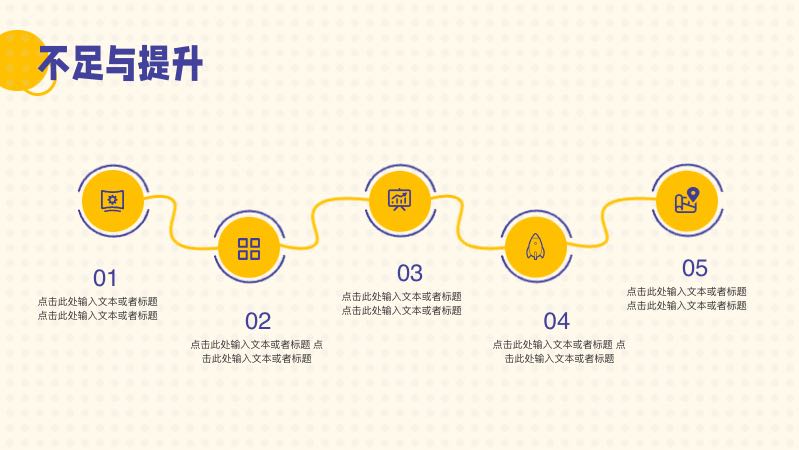 不足与提升

01
点击此处输入文本或者标题
点击此处输入文本或者标题

02
点击此处输入文本或者标题 点击此处输入文本或者标题

03
点击此处输入文本或者标题
点击此处输入文本或者标题

04
点击此处输入文本或者标题 点击此处输入文本或者标题

05
点击此处输入文本或者标题
点击此处输入文本或者标题